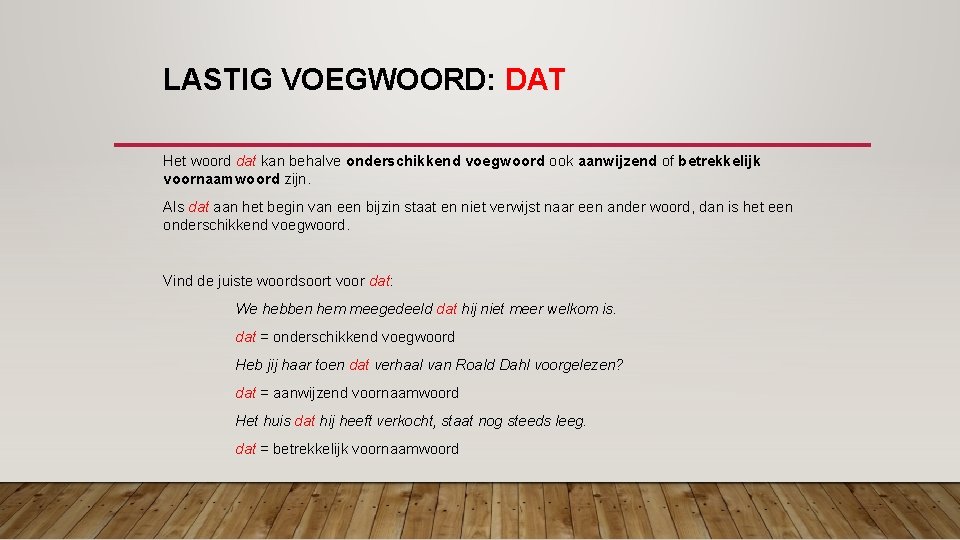 LASTIG VOEGWOORD: DAT

Het woord dat kan behalve onderschikkend voegwoord ook aanwijzend of betrekkelijk voornaamwoord zijn.

Als dat aan het begin van een bijzin staat en niet verwijst naar een ander woord, dan is het een onderschikkend voegwoord.

Vind de juiste woordsoort voor dat:

We hebben hem meegedeeld dat hij niet meer welkom is.

dat = onderschikkend voegwoord

Heb jij haar toen dat verhaal van Roald Dahl voorgelezen?

dat = aanwijzend voornaamwoord

Het huis dat hij heeft verkocht, staat nog steeds leeg.

dat = betrekkelijk voornaamwoord